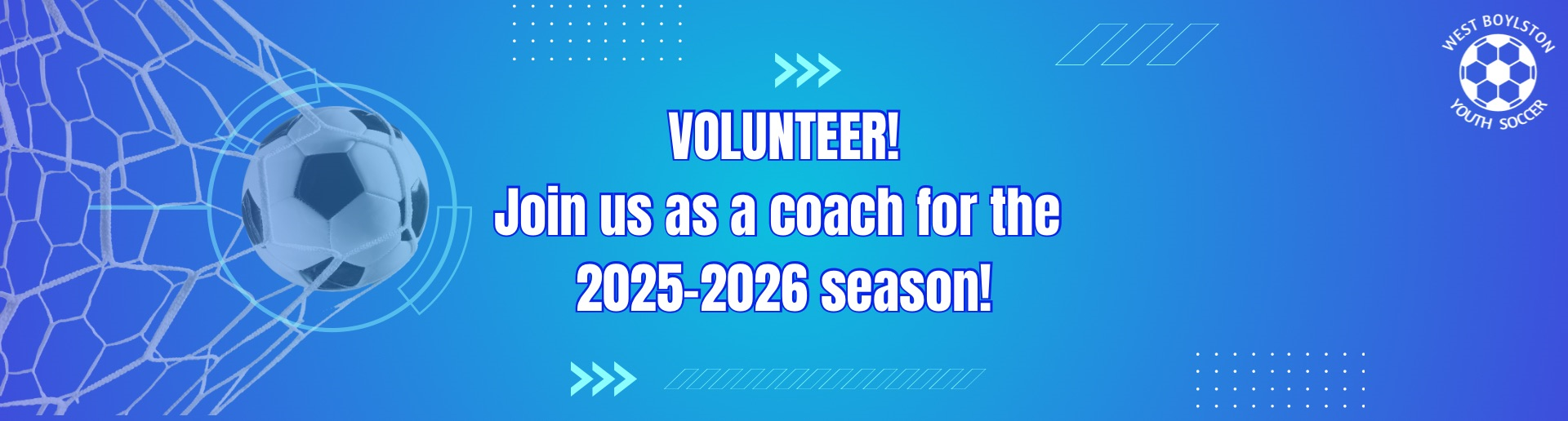 VOLUNTEER!
Join us as a coach for the 2025-2026 season!

WEST BOYLSTON
YOUTH SOCCER